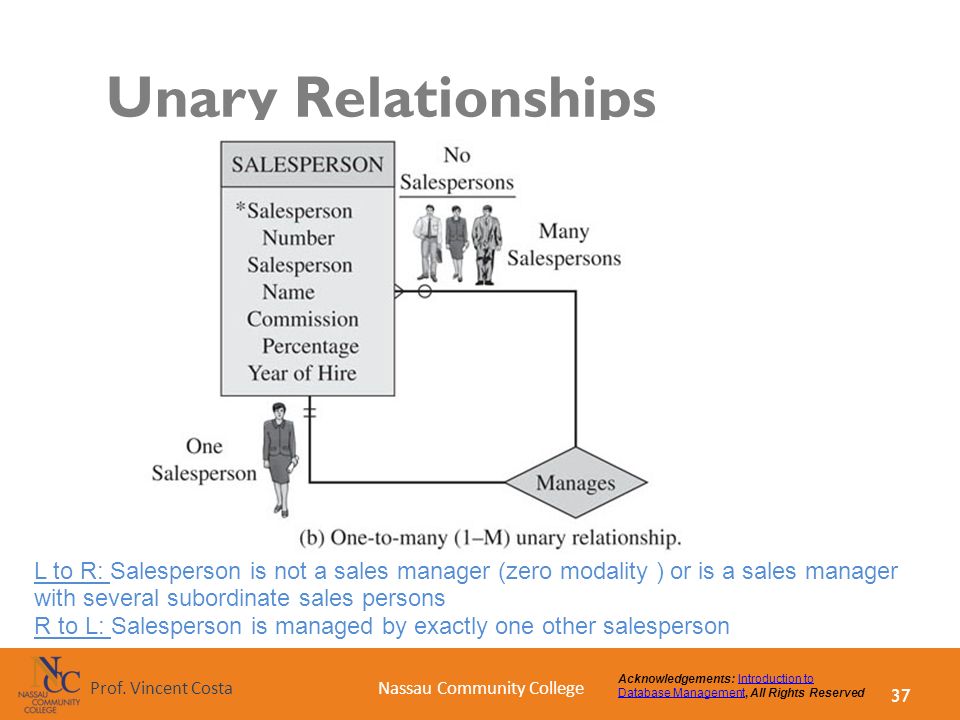 Unary Relationships

SALESPERSON

*Salesperson Number
Salesperson Name
Commission Percentage
Year of Hire

No Salespersons

Many Salespersons

One Salesperson

Manages

(b) One-to-many (1–M) unary relationship.

L to R: Salesperson is not a sales manager (zero modality ) or is a sales manager with several subordinate sales persons
R to L: Salesperson is managed by exactly one other salesperson

NCC NASSAU COMMUNITY COLLEGE

Prof. Vincent Costa

Nassau Community College

Acknowledgements: Introduction to Database Management, All Rights Reserved

37